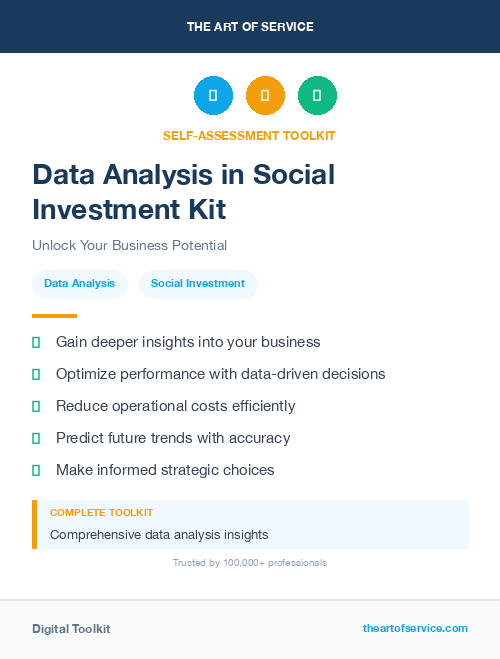 THE ART OF SERVICE

SELF-ASSESSMENT TOOLKIT

Data Analysis in Social Investment Kit

Unlock Your Business Potential

Data Analysis

Social Investment

Gain deeper insights into your business

Optimize performance with data-driven decisions

Reduce operational costs efficiently

Predict future trends with accuracy

Make informed strategic choices

COMPLETE TOOLKIT

Comprehensive data analysis insights

Trusted by 100,000+ professionals

Digital Toolkit

theartofservice.com